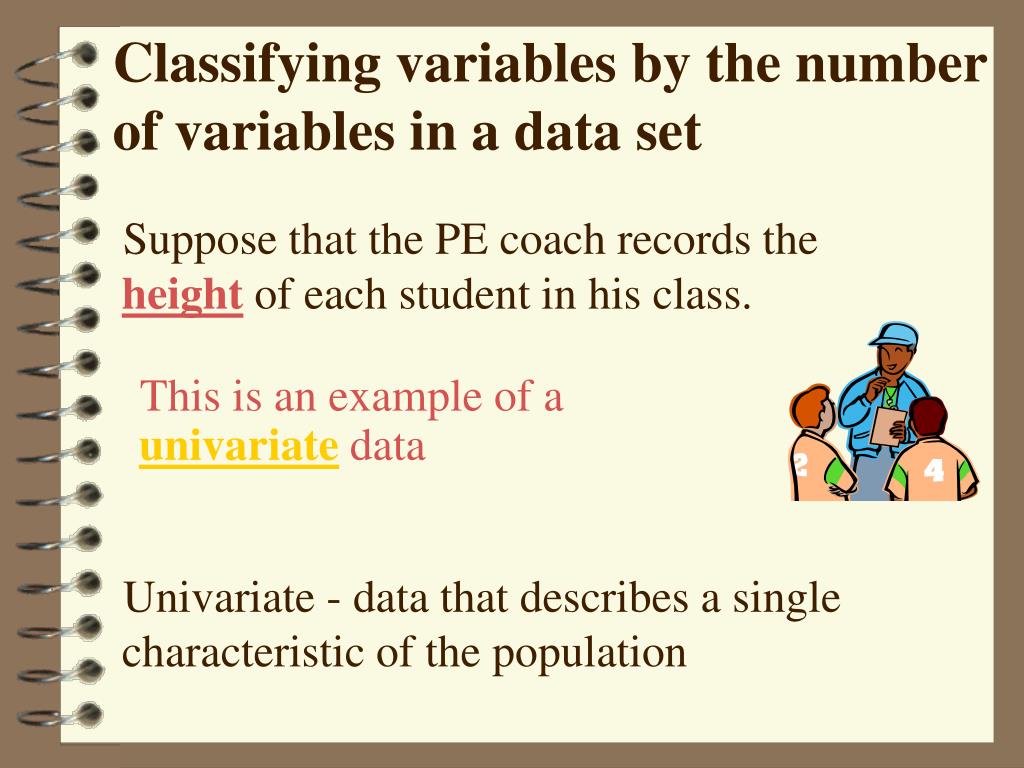 Classifying variables by the number of variables in a data set

Suppose that the PE coach records the height of each student in his class.

This is an example of a univariate data

2

4

Univariate - data that describes a single characteristic of the population